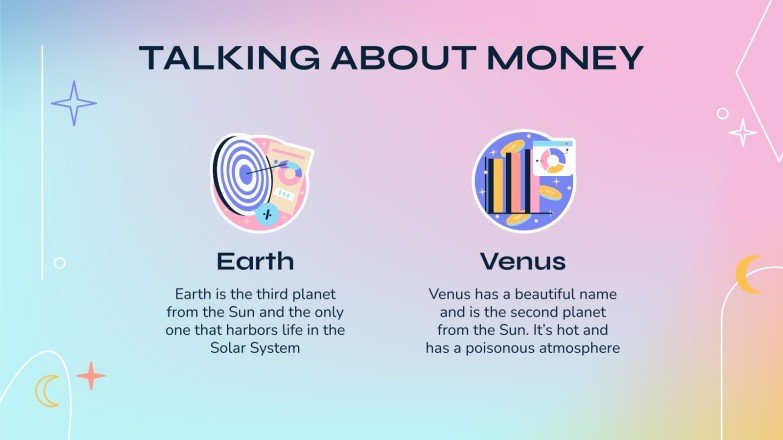 TALKING ABOUT MONEY

Earth

Earth is the third planet from the Sun and the only one that harbors life in the Solar System

Venus

Venus has a beautiful name and is the second planet from the Sun. It's hot and has a poisonous atmosphere